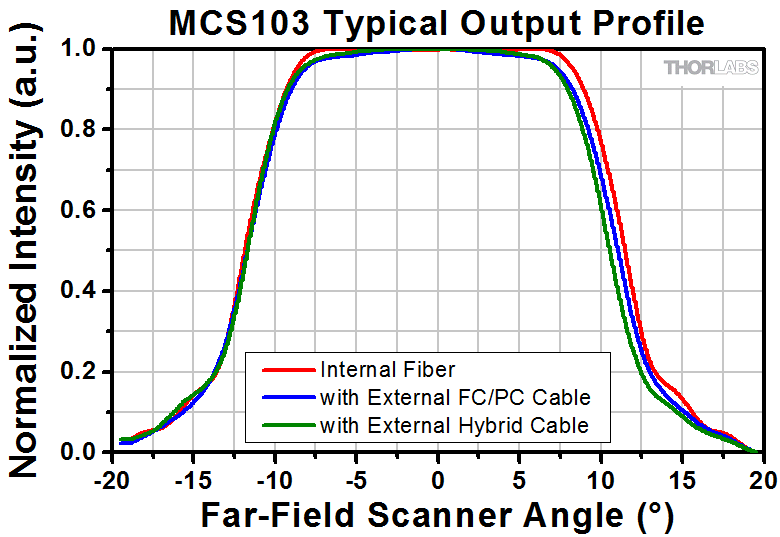 MCS103 Typical Output Profile

THORLABS

Normalized Intensity (a.u.)

1.0
0.8
0.6
0.4
0.2
0.0

Internal Fiber
with External FC/PC Cable
with External Hybrid Cable

-20 -15 -10 -5 0 5 10 15 20

Far-Field Scanner Angle (°)